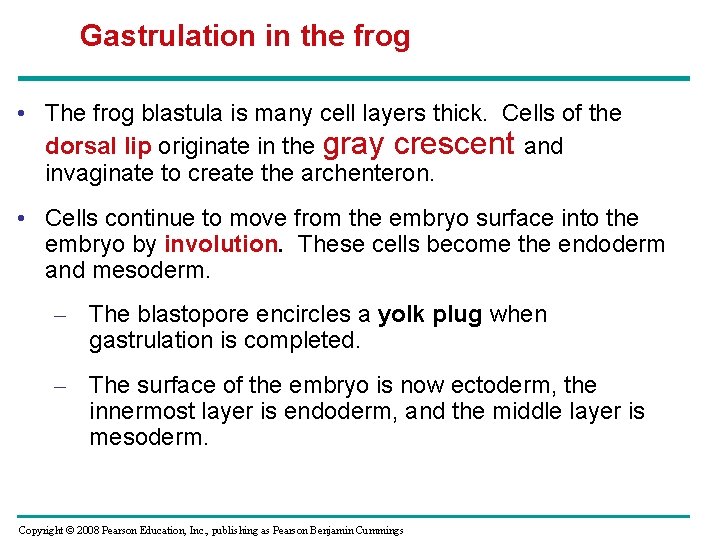 Gastrulation in the frog

• The frog blastula is many cell layers thick. Cells of the dorsal lip originate in the gray crescent and invaginate to create the archenteron.

• Cells continue to move from the embryo surface into the embryo by involution. These cells become the endoderm and mesoderm.

– The blastopore encircles a yolk plug when gastrulation is completed.

– The surface of the embryo is now ectoderm, the innermost layer is endoderm, and the middle layer is mesoderm.

Copyright © 2008 Pearson Education, Inc., publishing as Pearson Benjamin Cummings